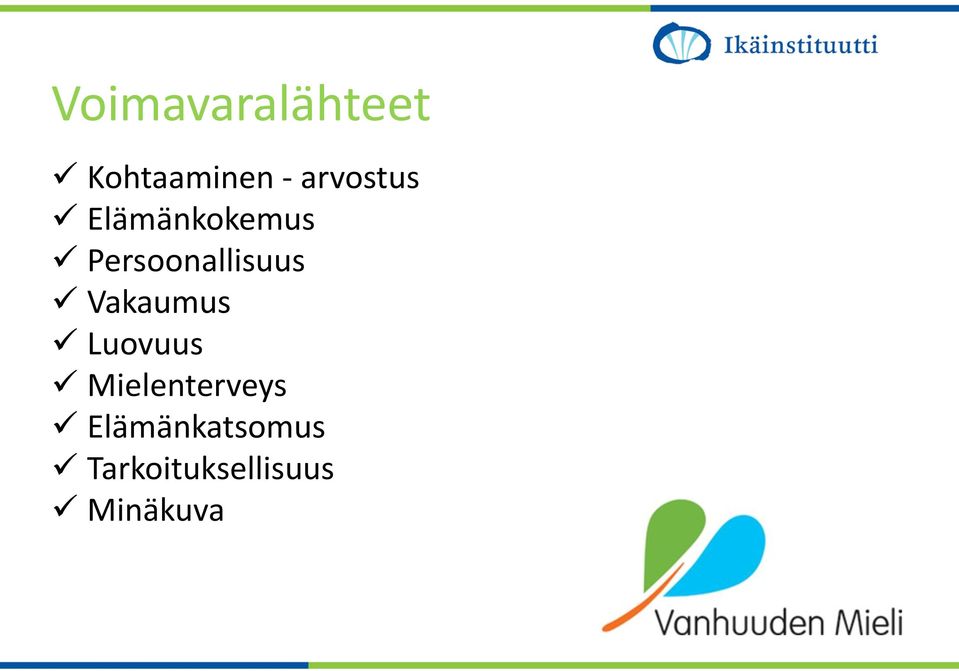 Ikäinstituutti

Voimavaralähteet

✓ Kohtaaminen - arvostus
✓ Elämänkokemus
✓ Persoonallisuus
✓ Vakaumus
✓ Luovuus
✓ Mielenterveys
✓ Elämänkatsomus
✓ Tarkoituksellisuus
✓ Minäkuva

Vanhuuden Mieli